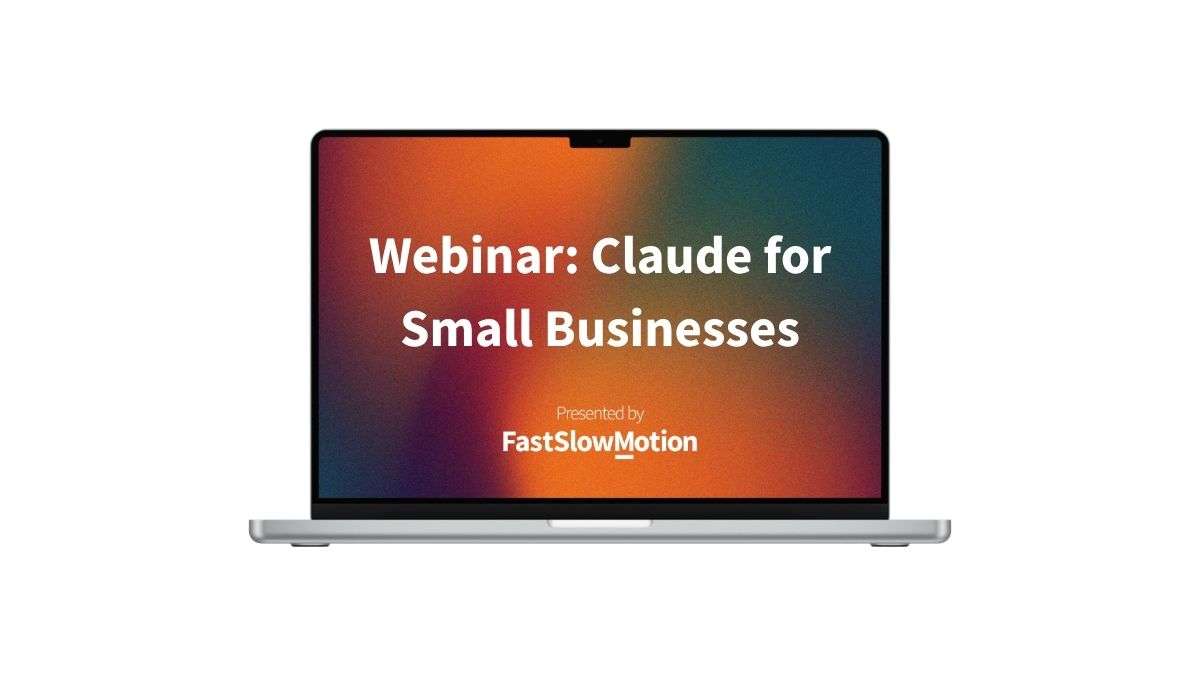 Webinar: Claude for Small Businesses

Presented by
FastSlowMotion